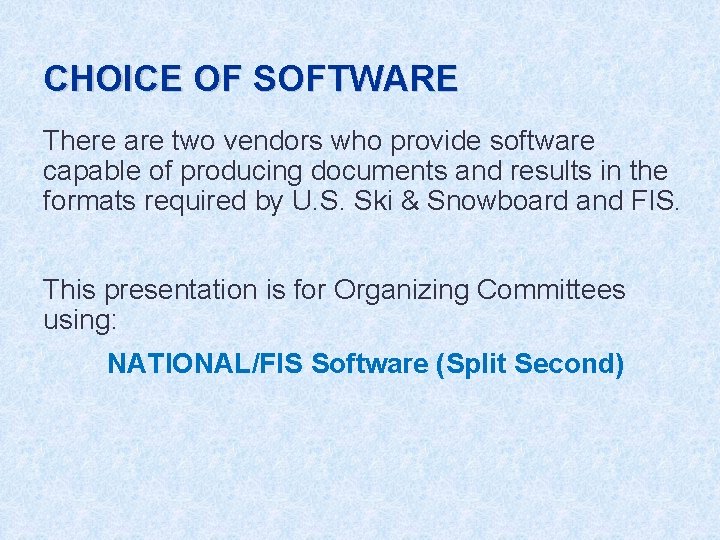 CHOICE OF SOFTWARE

There are two vendors who provide software capable of producing documents and results in the formats required by U.S. Ski & Snowboard and FIS.

This presentation is for Organizing Committees using:

NATIONAL/FIS Software (Split Second)